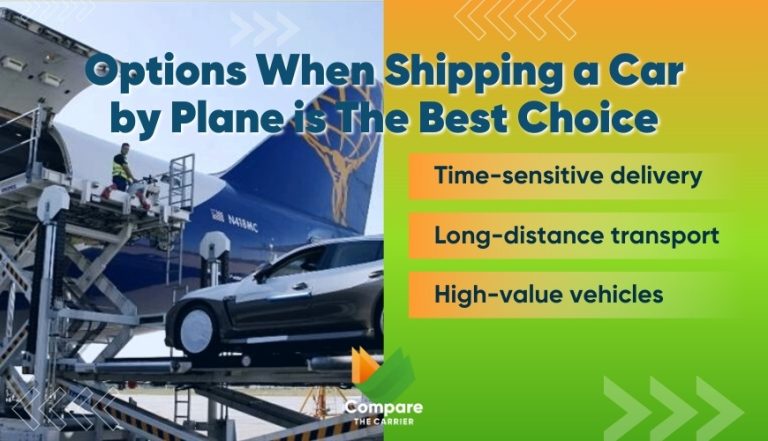 Options When Shipping a Car by Plane is The Best Choice

Time-sensitive delivery

Long-distance transport

High-value vehicles

N418MC

Compare
THE CARRIER